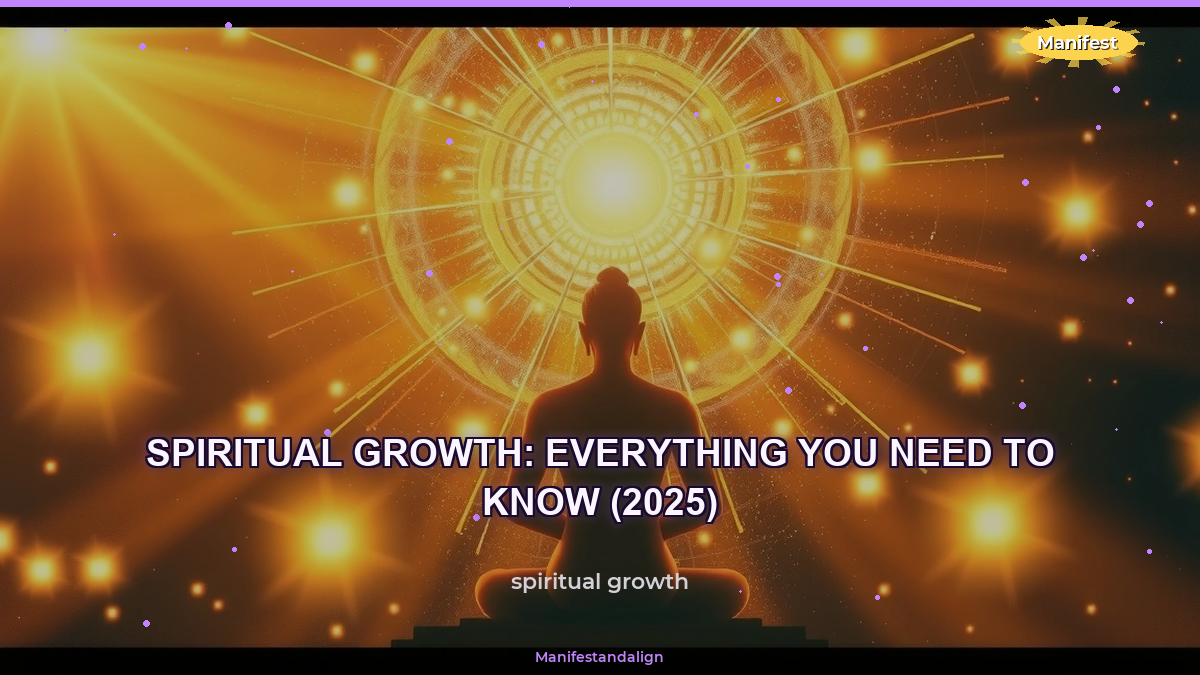 Manifest

SPIRITUAL GROWTH: EVERYTHING YOU NEED TO KNOW (2025)

spiritual growth

Manifestandalign